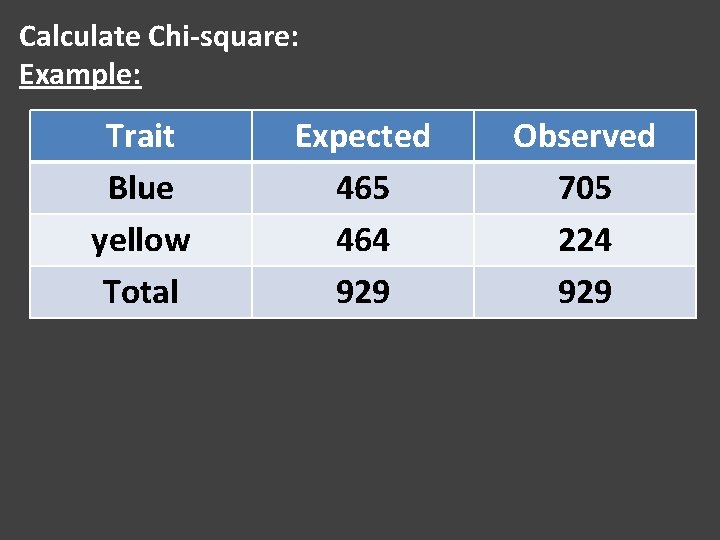 Calculate Chi-square:
Example:

| Trait | Expected | Observed |
|---|---|---|
| Blue | 465 | 705 |
| yellow | 464 | 224 |
| Total | 929 | 929 |